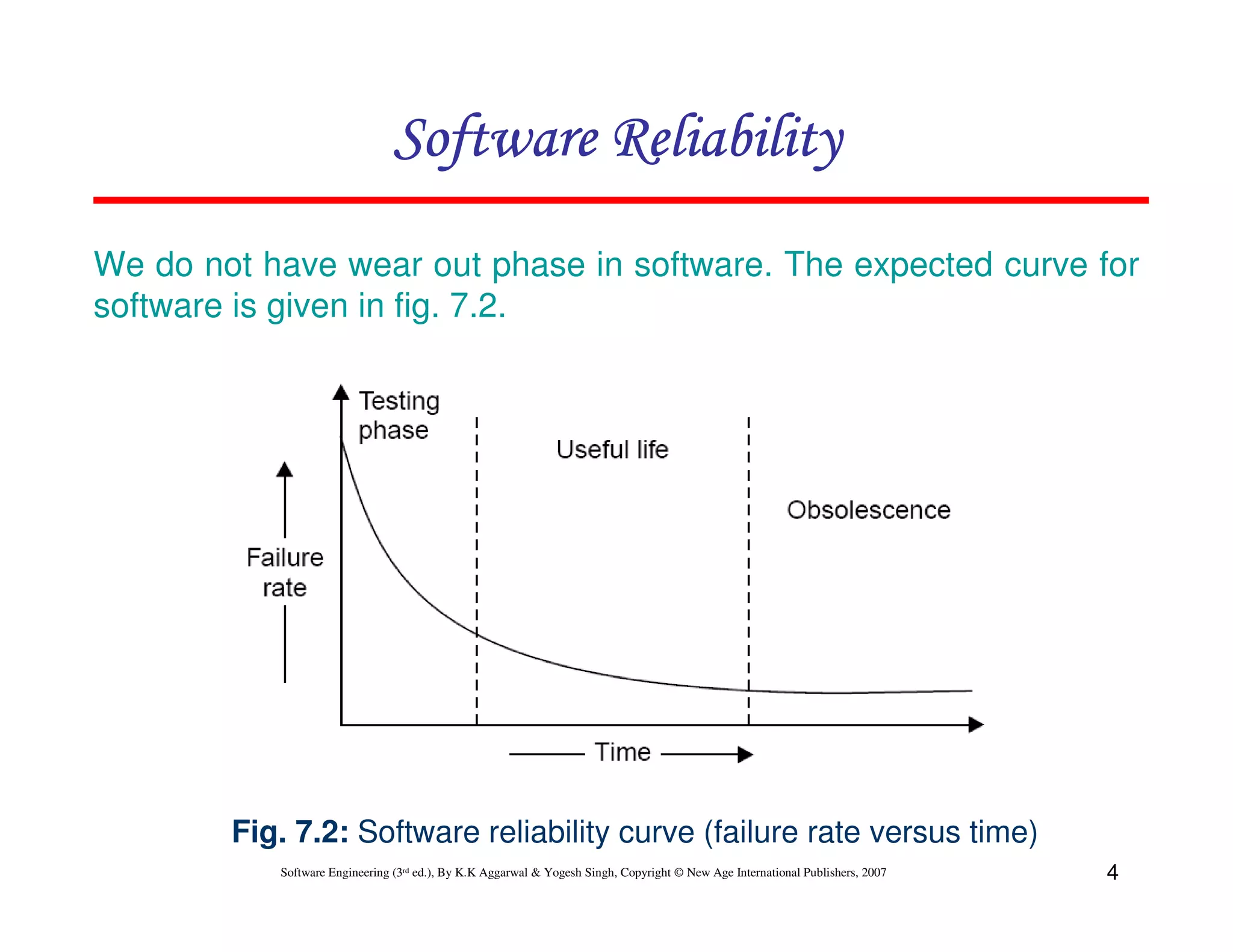 Software Reliability

We do not have wear out phase in software. The expected curve for software is given in fig. 7.2.

Testing phase

Useful life

Obsolescence

Failure rate

Time

Fig. 7.2: Software reliability curve (failure rate versus time)

Software Engineering (3rd ed.), By K.K Aggarwal & Yogesh Singh, Copyright © New Age International Publishers, 2007

4